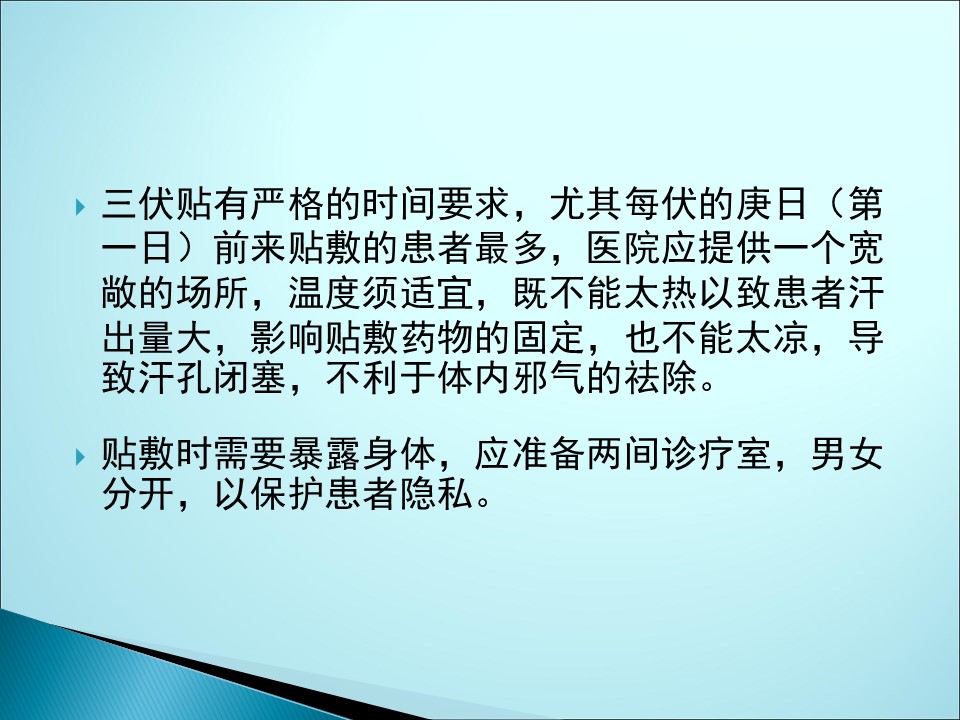 三伏贴有严格的时间要求，尤其每伏的庚日（第一日）前来贴敷的患者最多，医院应提供一个宽敞的场所，温度须适宜，既不能太热以致患者汗出量大，影响贴敷药物的固定，也不能太凉，导致汗孔闭塞，不利于体内邪气的祛除。

贴敷时需要暴露身体，应准备两间诊疗室，男女分开，以保护患者隐私。